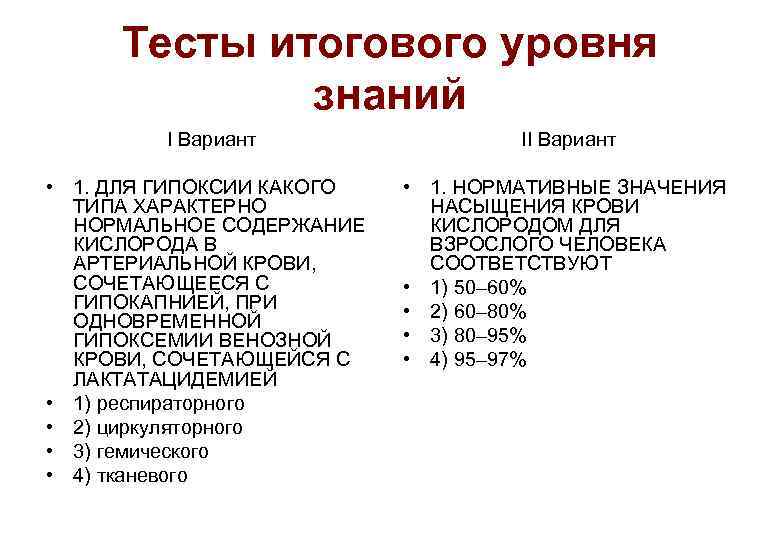 Тесты итогового уровня знаний

I Вариант

• 1. ДЛЯ ГИПОКСИИ КАКОГО ТИПА ХАРАКТЕРНО НОРМАЛЬНОЕ СОДЕРЖАНИЕ КИСЛОРОДА В АРТЕРИАЛЬНОЙ КРОВИ, СОЧЕТАЮЩЕЕСЯ С ГИПОКАПНИЕЙ, ПРИ ОДНОВРЕМЕННОЙ ГИПОКСЕМИИ ВЕНОЗНОЙ КРОВИ, СОЧЕТАЮЩЕЙСЯ С ЛАКТАТАЦИДЕМИЕЙ
• 1) респираторного
• 2) циркуляторного
• 3) гемического
• 4) тканевого

II Вариант

• 1. НОРМАТИВНЫЕ ЗНАЧЕНИЯ НАСЫЩЕНИЯ КРОВИ КИСЛОРОДОМ ДЛЯ ВЗРОСЛОГО ЧЕЛОВЕКА СООТВЕТСТВУЮТ
• 1) 50–60%
• 2) 60–80%
• 3) 80–95%
• 4) 95–97%